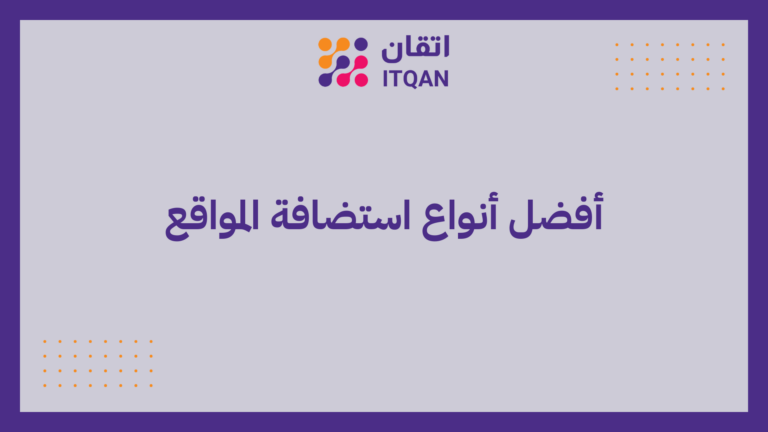 اتقان
ITQAN

أفضل أنواع استضافة المواقع